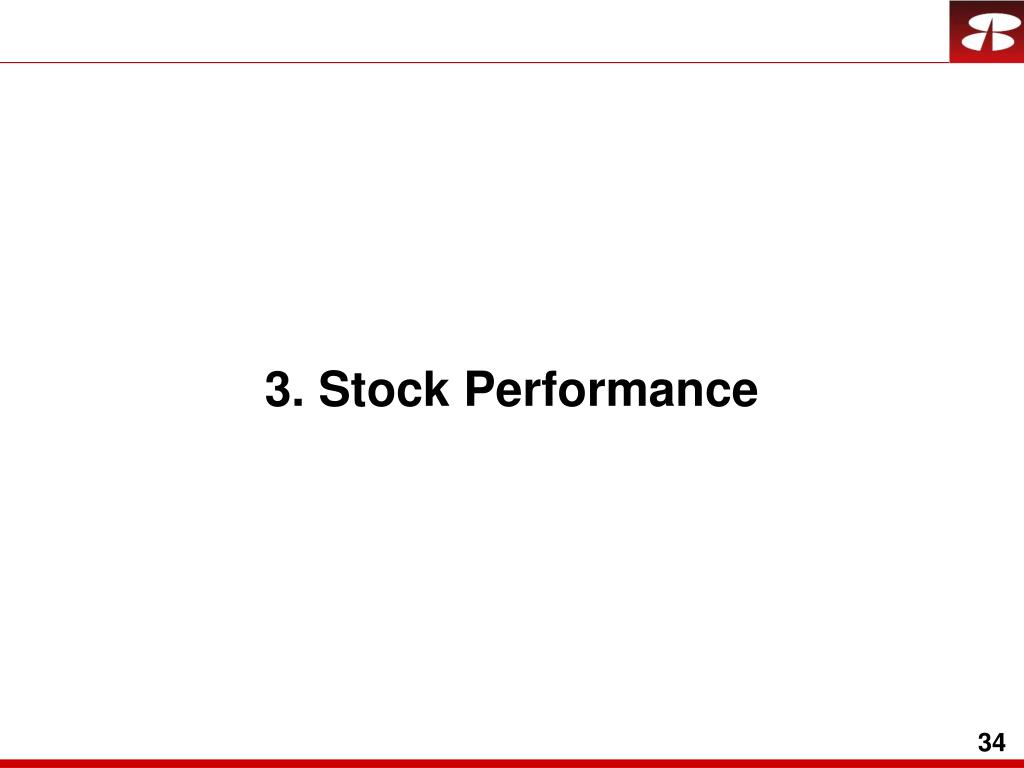 3. Stock Performance

34